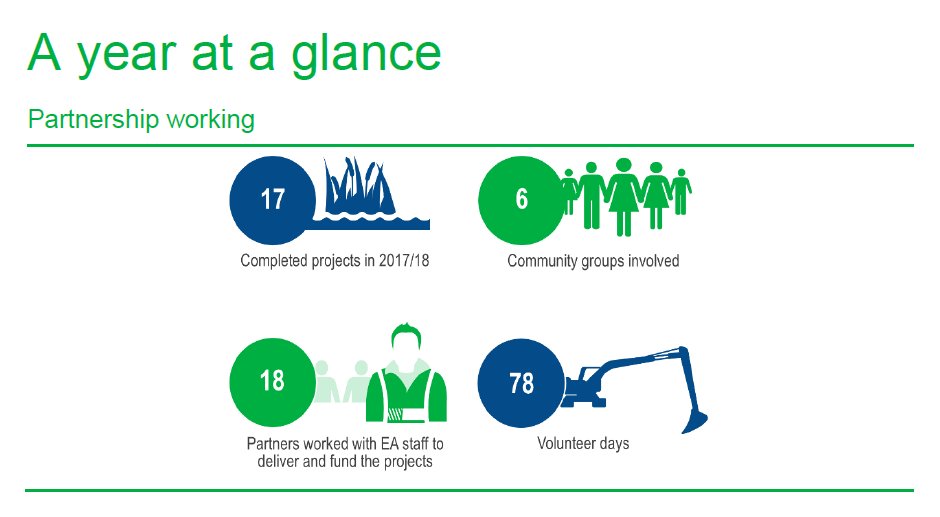 A year at a glance

Partnership working

17

Completed projects in 2017/18

6

Community groups involved

18

Partners worked with EA staff to deliver and fund the projects

78

Volunteer days